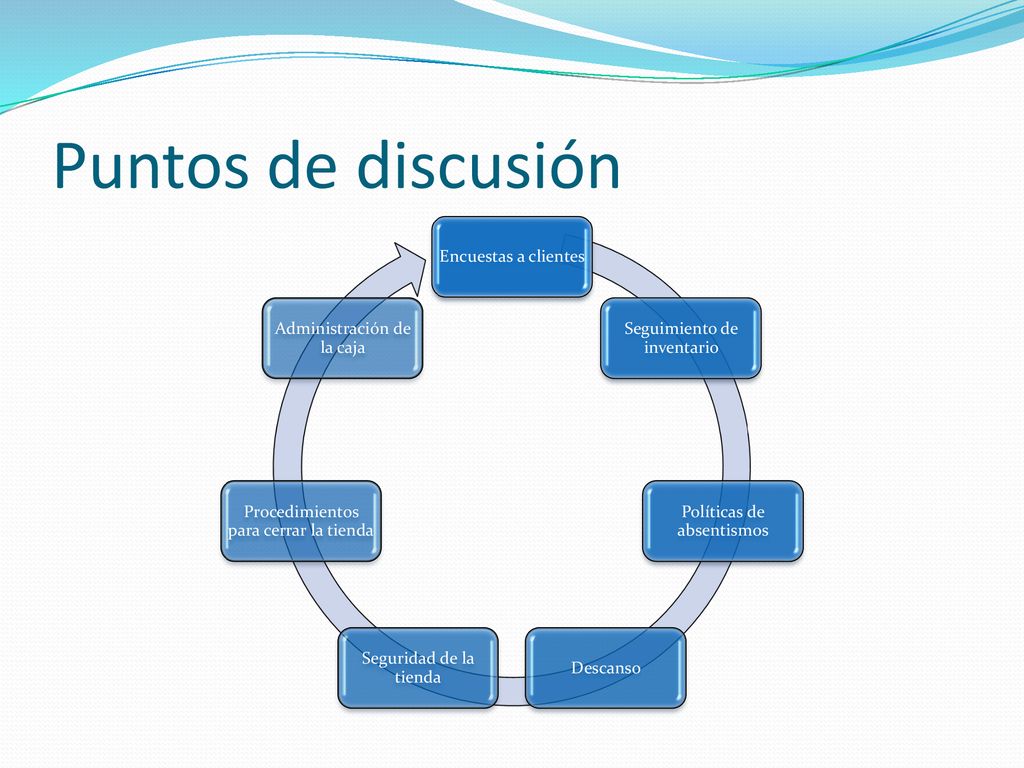 Puntos de discusión

Encuestas a clientes

Seguimiento de inventario

Políticas de absentismos

Descanso

Seguridad de la tienda

Procedimientos para cerrar la tienda

Administración de la caja